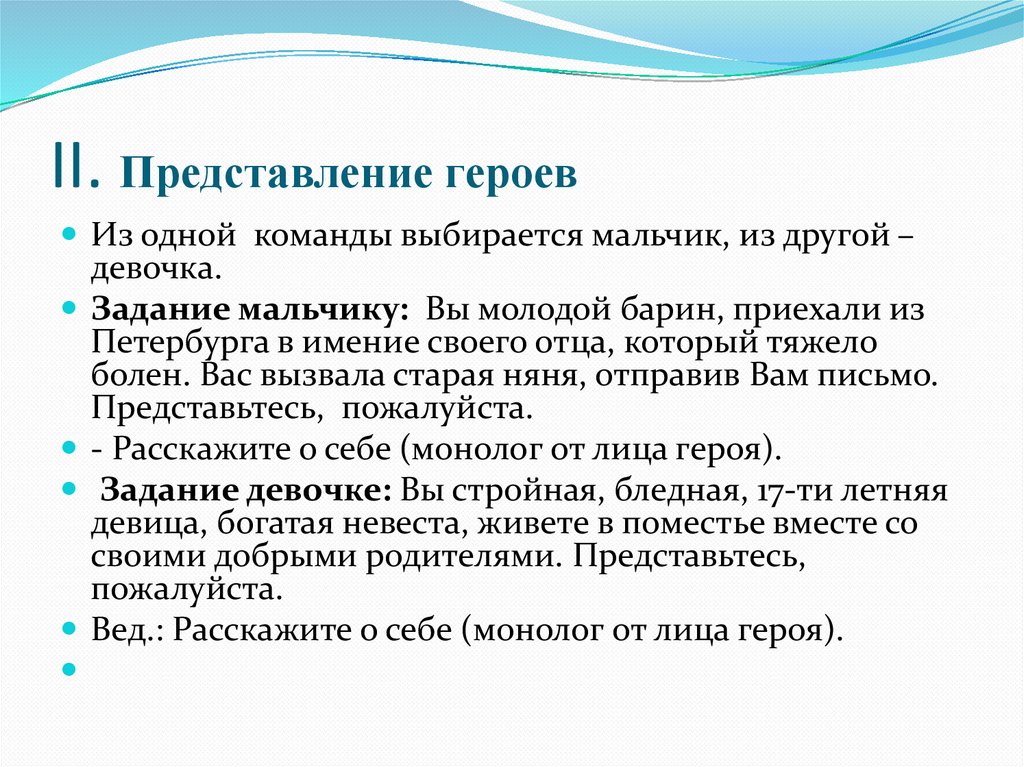 II. Представление героев

Из одной команды выбирается мальчик, из другой – девочка.

Задание мальчику: Вы молодой барин, приехали из Петербурга в имение своего отца, который тяжело болен. Вас вызвала старая няня, отправив Вам письмо. Представьтесь, пожалуйста.

- Расскажите о себе (монолог от лица героя).

Задание девочке: Вы стройная, бледная, 17-ти летняя девица, богатая невеста, живете в поместье вместе со своими добрыми родителями. Представьтесь, пожалуйста.

Вед.: Расскажите о себе (монолог от лица героя).